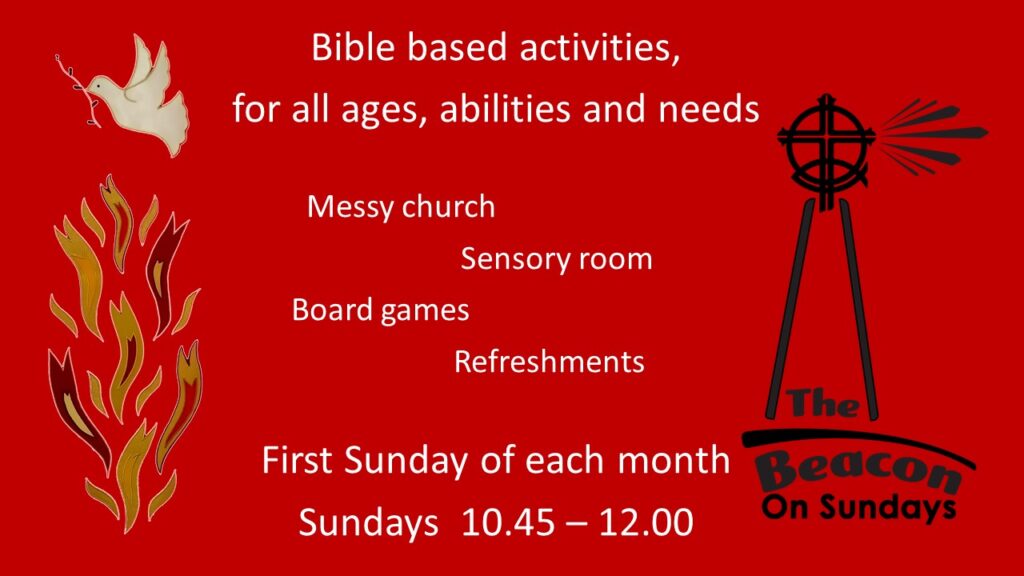 Bible based activities,
for all ages, abilities and needs

Messy church

Sensory room

Board games

Refreshments

First Sunday of each month

Sundays 10.45 – 12.00

The Beacon On Sundays